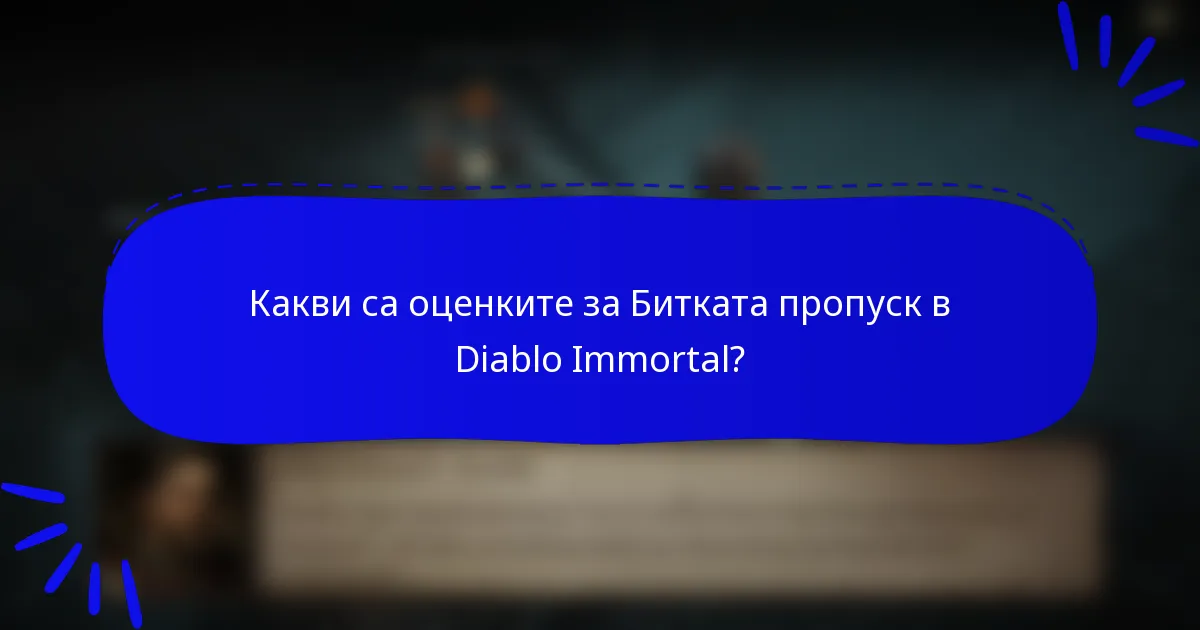 Какви са оценките за Битката пропуск в Diablo Immortal?